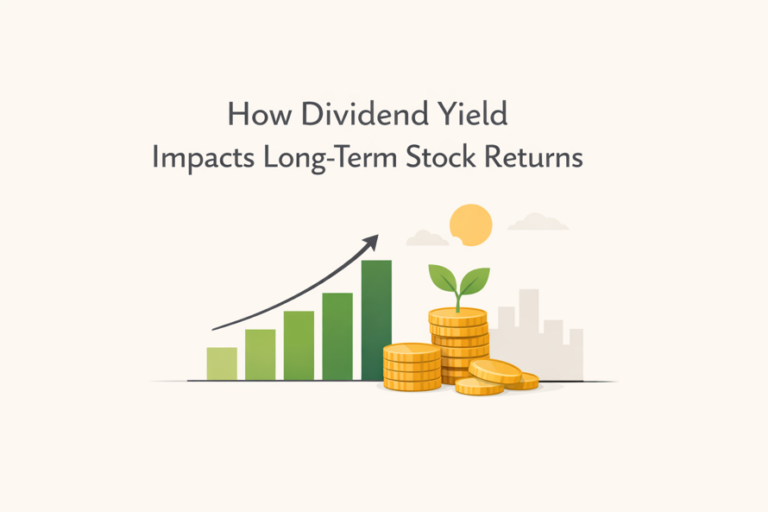 How Dividend Yield
Impacts Long-Term Stock Returns